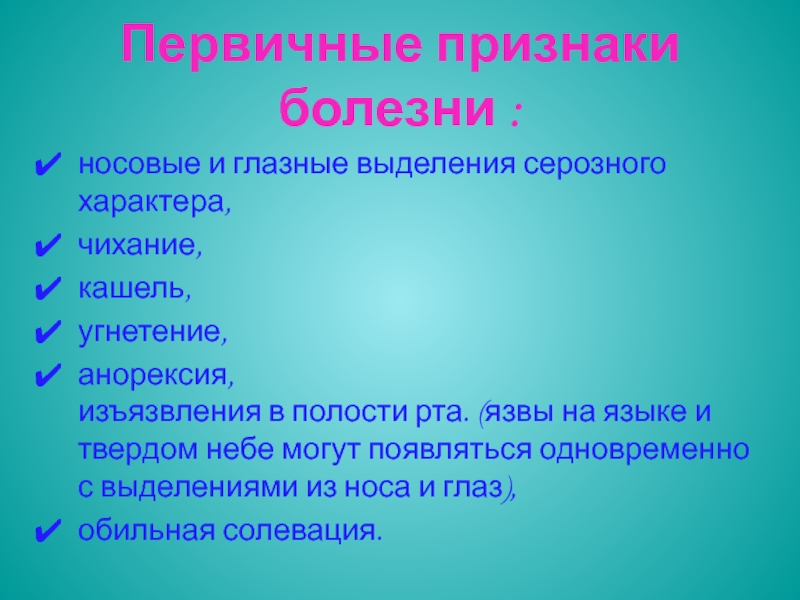 Первичные признаки болезни :

✔ носовые и глазные выделения серозного характера,
✔ чихание,
✔ кашель,
✔ угнетение,
✔ анорексия, изъязвления в полости рта. (язвы на языке и твердом небе могут появляться одновременно с выделениями из носа и глаз),
✔ обильная солевация.